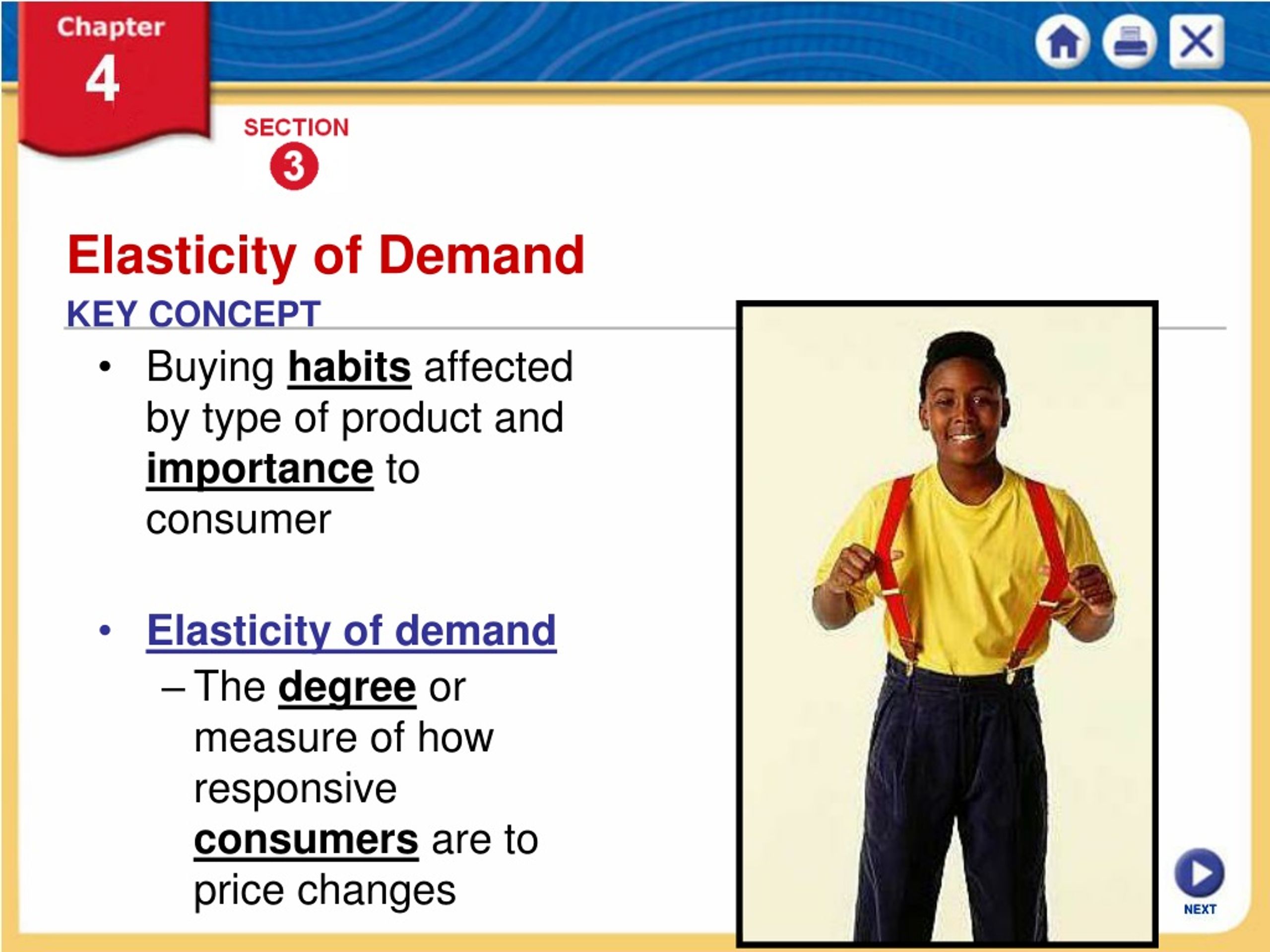 Chapter
4

SECTION
3

Elasticity of Demand

KEY CONCEPT

• Buying habits affected by type of product and importance to consumer

• Elasticity of demand
– The degree or measure of how responsive consumers are to price changes

NEXT